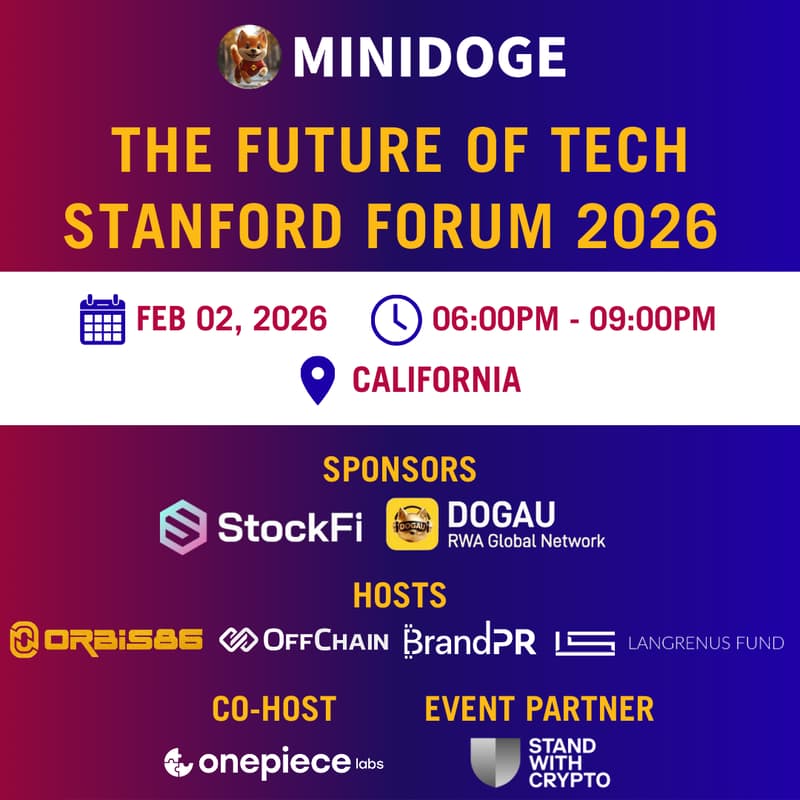 MINIDOGE

THE FUTURE OF TECH
STANFORD FORUM 2026

FEB 02, 2026 06:00PM - 09:00PM
CALIFORNIA

SPONSORS

StockFi DOGAU
RWA Global Network

HOSTS

ORBIS86 OFFCHAIN BrandPR LANGRENUS FUND

CO-HOST

onepiece labs

EVENT PARTNER

STAND WITH CRYPTO